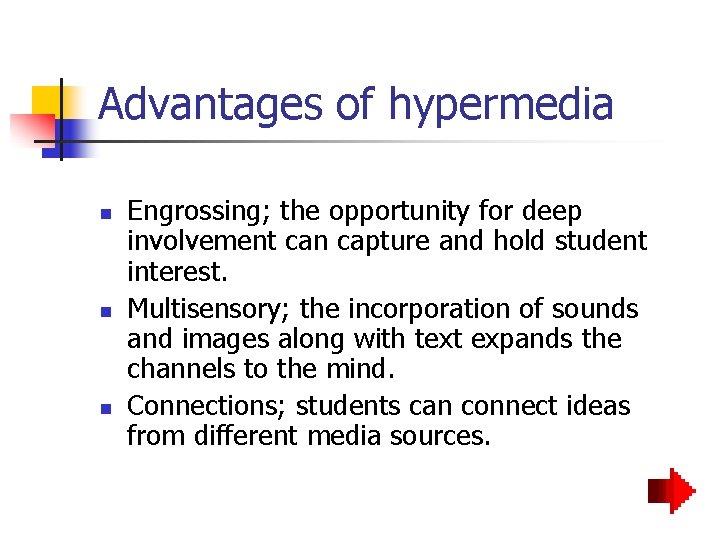 Advantages of hypermedia

- Engrossing; the opportunity for deep involvement can capture and hold student interest.
- Multisensory; the incorporation of sounds and images along with text expands the channels to the mind.
- Connections; students can connect ideas from different media sources.